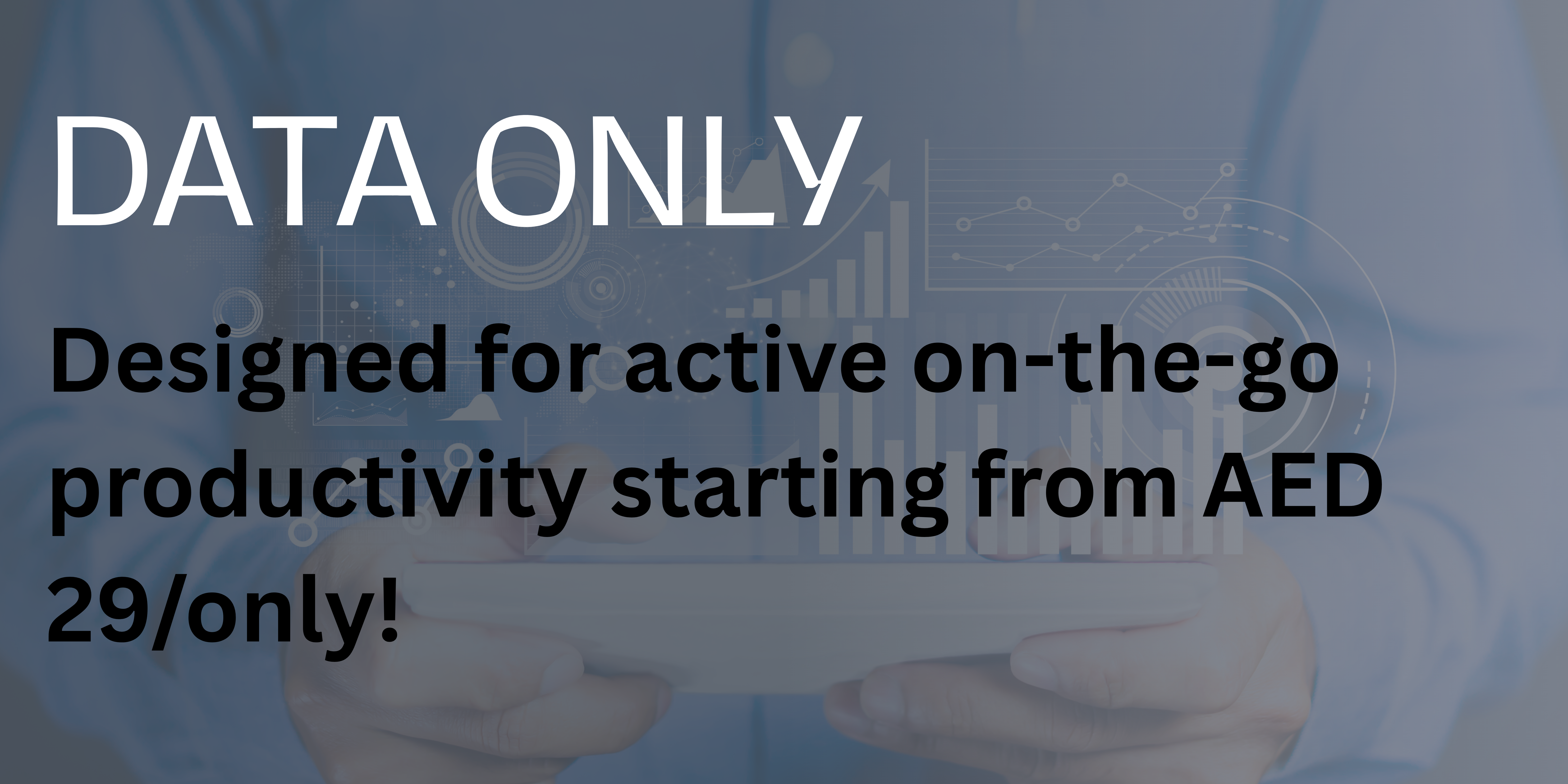 DATA ONLY

Designed for active on-the-go productivity starting from AED 29/only!